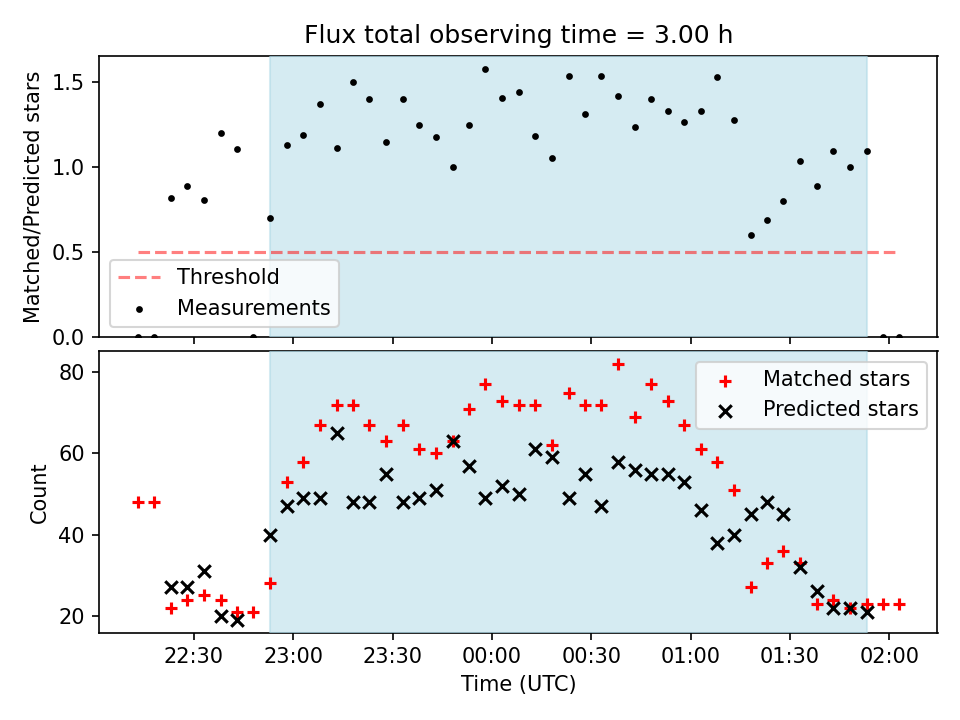 Flux total observing time = 3.00 h

Matched/Predicted stars

1.5
1.0
0.5
0.0

Threshold
Measurements

Count

80
60
40
20

Matched stars
Predicted stars

22:30
23:00
23:30
00:00
00:30
01:00
01:30
02:00

Time (UTC)